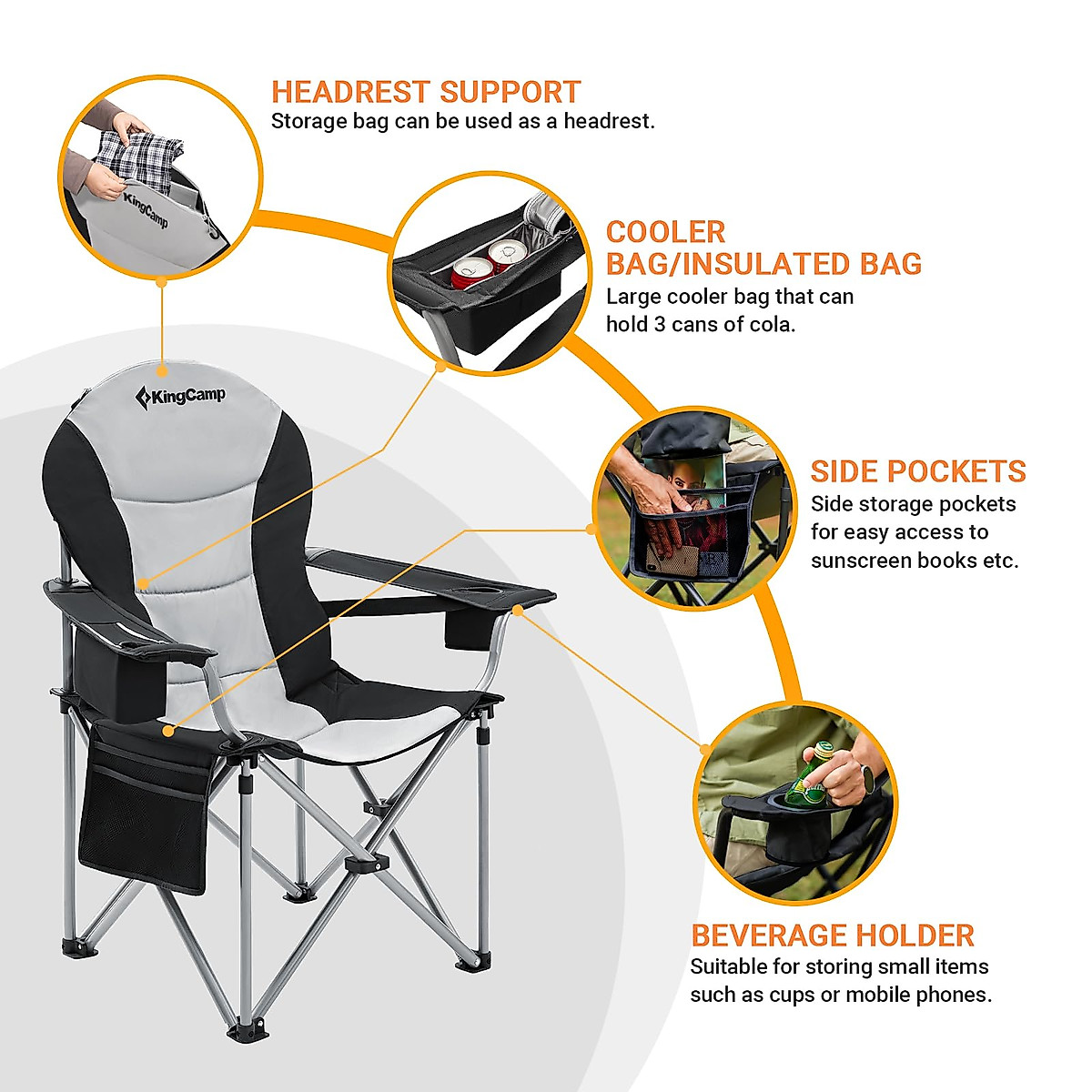 HEADREST SUPPORT
Storage bag can be used as a headrest.

KingCamp

COOLER BAG/INSULATED BAG
Large cooler bag that can hold 3 cans of cola.

KingCamp

SIDE POCKETS
Side storage pockets for easy access to sunscreen books etc.

BEVERAGE HOLDER
Suitable for storing small items such as cups or mobile phones.